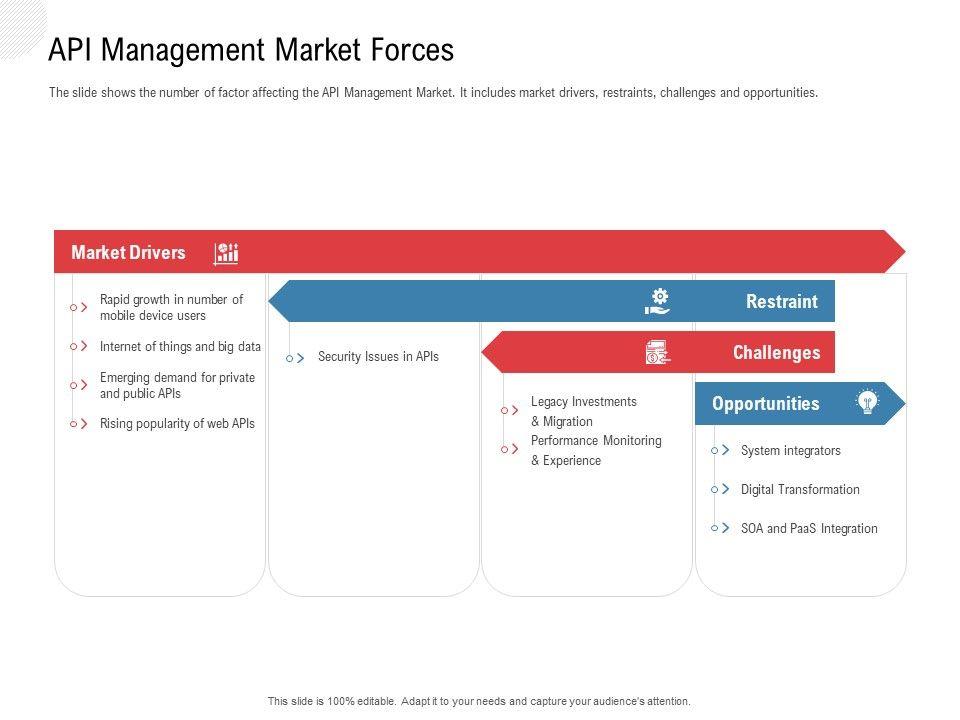 API Management Market Forces

The slide shows the number of factor affecting the API Management Market. It includes market drivers, restraints, challenges and opportunities.

Market Drivers

Rapid growth in number of mobile device users

Internet of things and big data

Emerging demand for private and public APIs

Rising popularity of web APIs

Restraint

Security Issues in APIs

Challenges

Legacy Investments & Migration

Performance Monitoring & Experience

Opportunities

System integrators

Digital Transformation

SOA and PaaS Integration

This slide is 100% editable. Adapt it to your needs and capture your audience's attention.